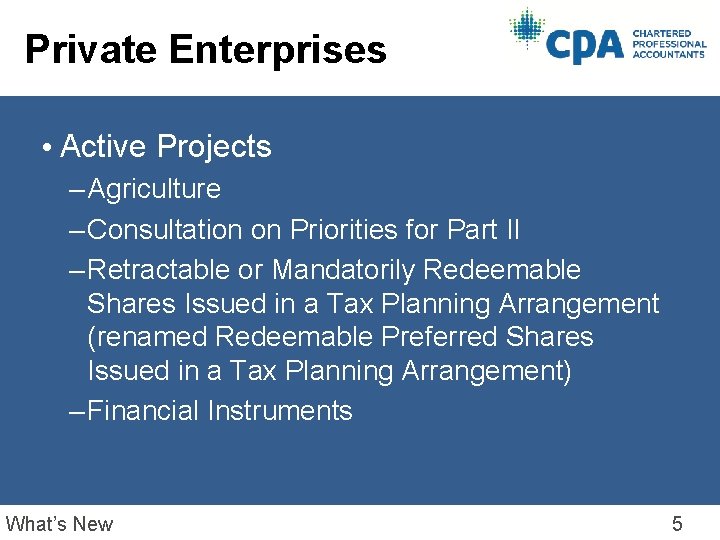 Private Enterprises

CPA CHARTERED PROFESSIONAL ACCOUNTANTS

• Active Projects
– Agriculture
– Consultation on Priorities for Part II
– Retractable or Mandatorily Redeemable Shares Issued in a Tax Planning Arrangement (renamed Redeemable Preferred Shares Issued in a Tax Planning Arrangement)
– Financial Instruments

What's New

5